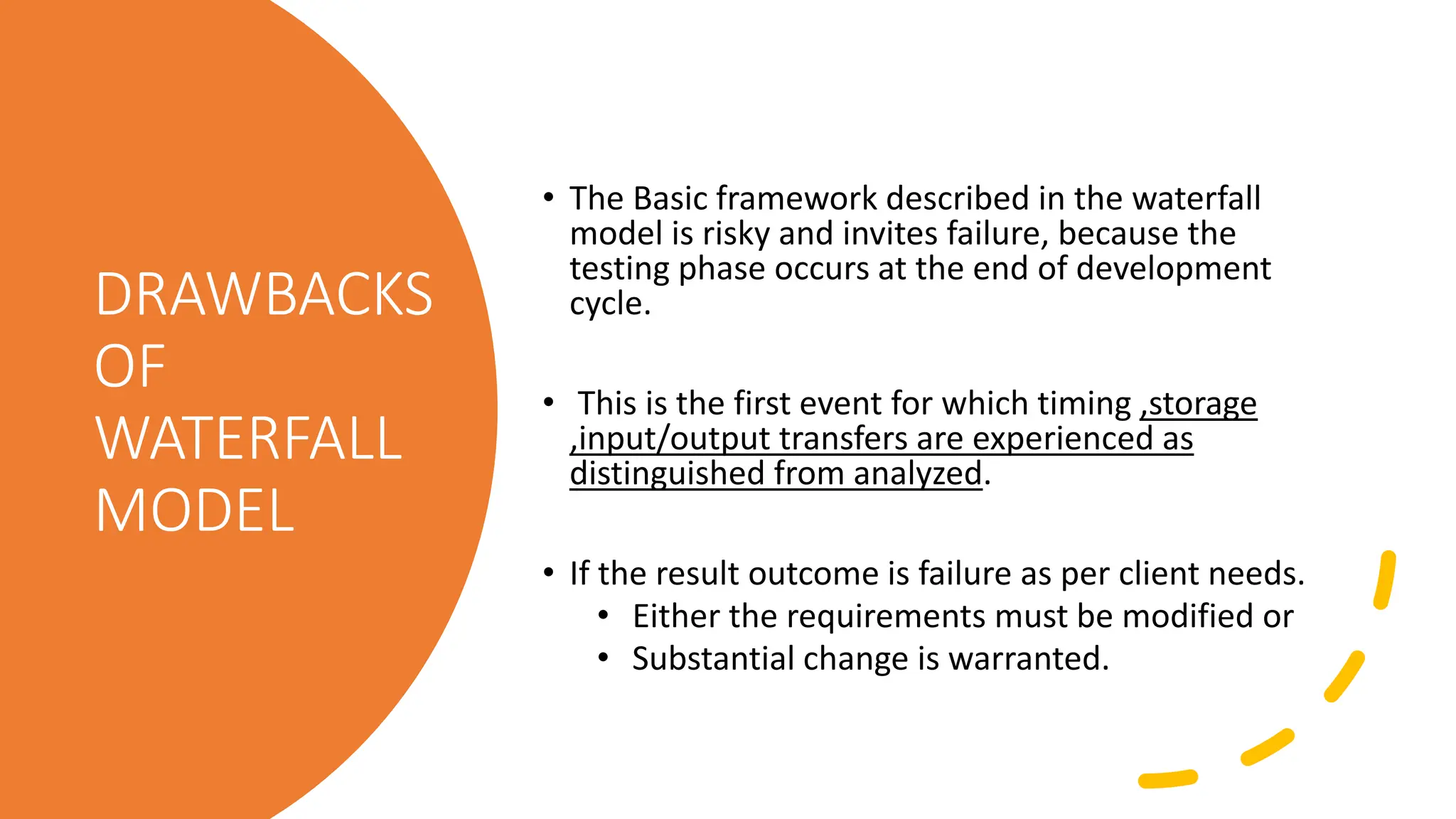 DRAWBACKS OF WATERFALL MODEL

• The Basic framework described in the waterfall model is risky and invites failure, because the testing phase occurs at the end of development cycle.

• This is the first event for which timing ,storage ,input/output transfers are experienced as distinguished from analyzed.

• If the result outcome is failure as per client needs.
  • Either the requirements must be modified or
  • Substantial change is warranted.